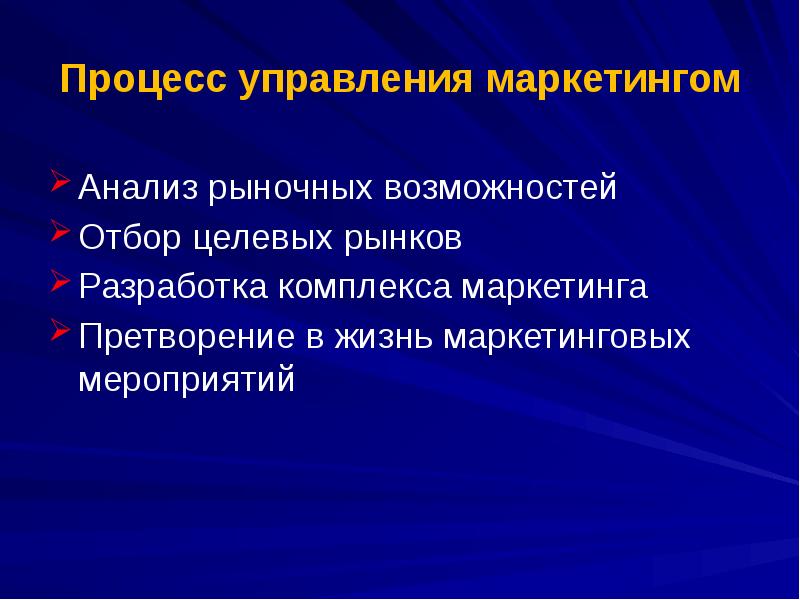 Процесс управления маркетингом

Анализ рыночных возможностей

Отбор целевых рынков

Разработка комплекса маркетинга

Претворение в жизнь маркетинговых мероприятий